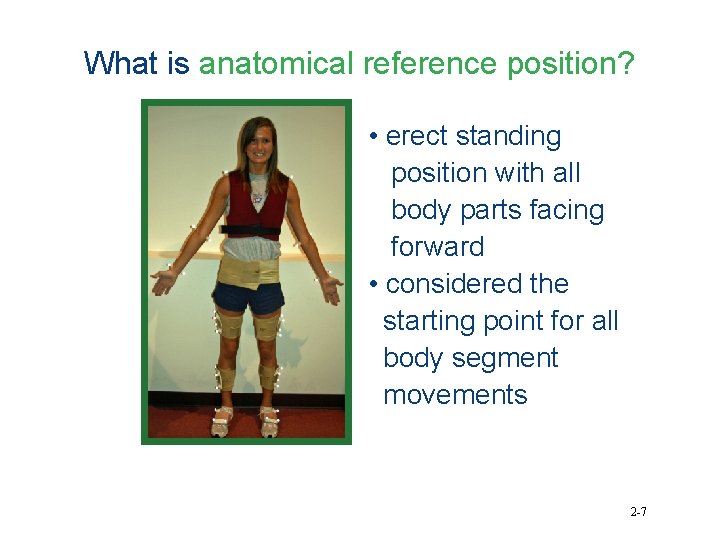 What is anatomical reference position?

• erect standing position with all body parts facing forward
• considered the starting point for all body segment movements

2-7